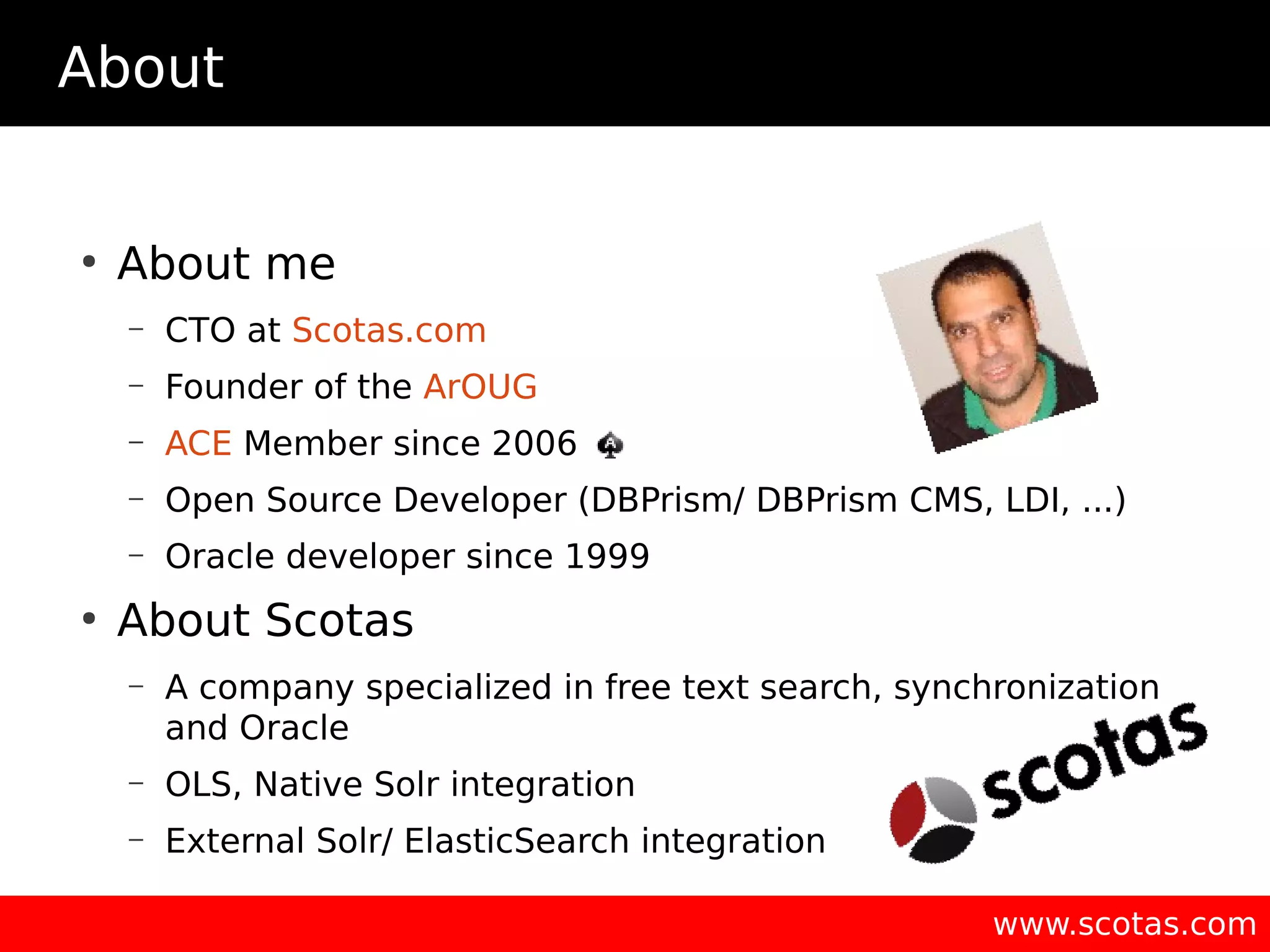 About

• About me
– CTO at Scotas.com
– Founder of the ArOUG
– ACE Member since 2006
– Open Source Developer (DBPrism/ DBPrism CMS, LDI, ...)
– Oracle developer since 1999

• About Scotas
– A company specialized in free text search, synchronization and Oracle
– OLS, Native Solr integration
– External Solr/ ElasticSearch integration

scotas

www.scotas.com